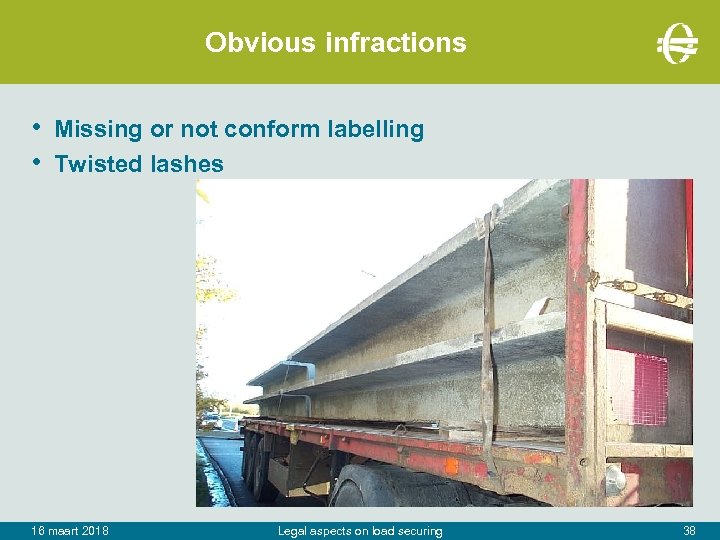 Obvious infractions

• Missing or not conform labelling
• Twisted lashes

16 maart 2018

Legal aspects on load securing

38